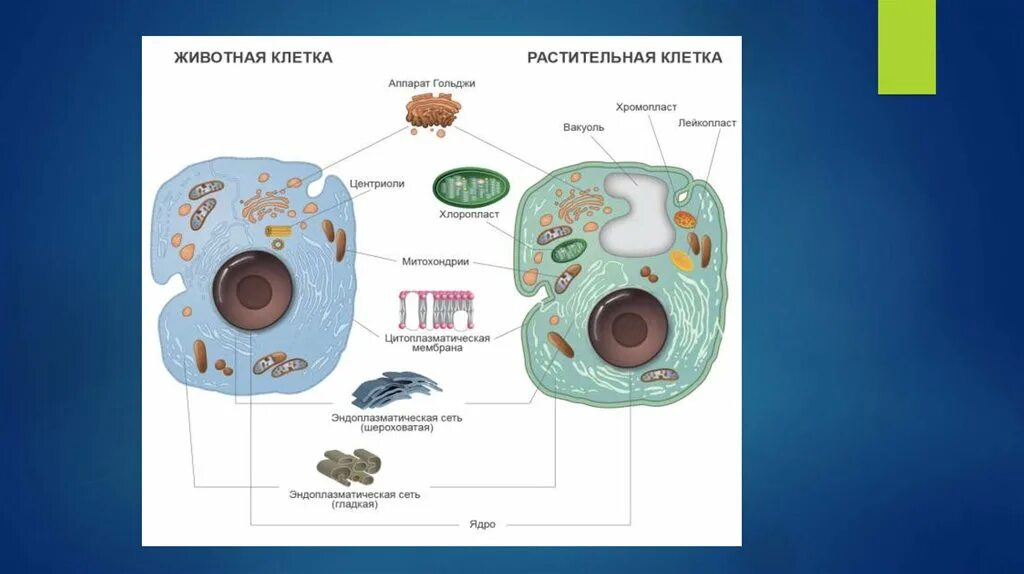 ЖИВОТНАЯ КЛЕТКА

РАСТИТЕЛЬНАЯ КЛЕТКА

Аппарат Гольджи

Хромопласт

Вакуоль

Лейкопласт

Центриоли

Хлоропласт

Митохондрии

Цитоплазматическая мембрана

Эндоплазматическая сеть (шероховатая)

Эндоплазматическая сеть (гладкая)

Ядро